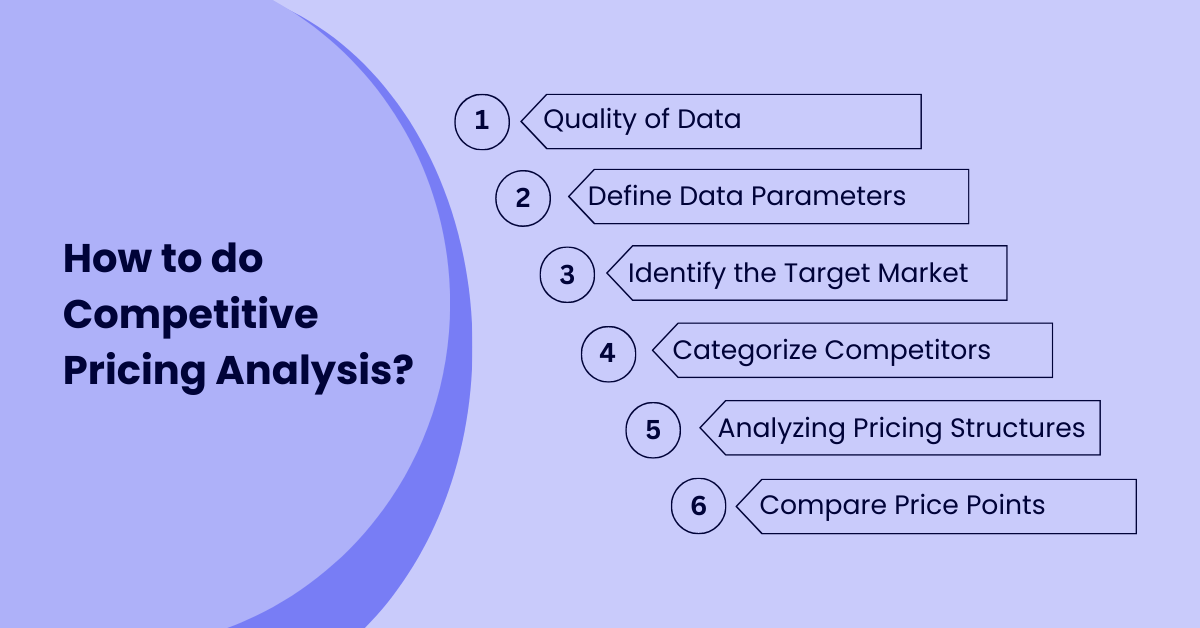 How to do Competitive Pricing Analysis?

1 Quality of Data

2 Define Data Parameters

3 Identify the Target Market

4 Categorize Competitors

5 Analyzing Pricing Structures

6 Compare Price Points